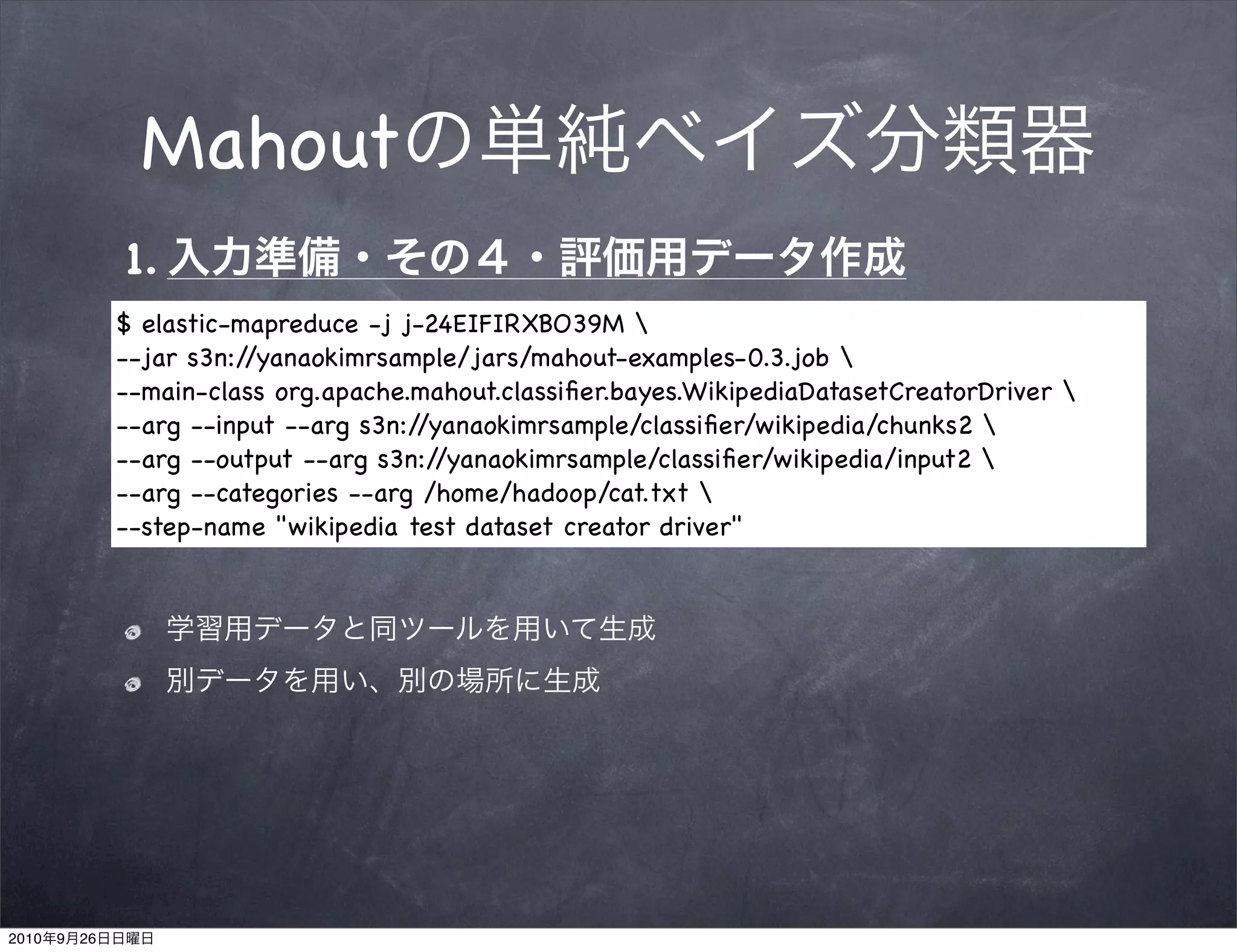 Mahoutの単純ベイズ分類器

1. 入力準備・その４・評価用データ作成

$ elastic-mapreduce -j j-24EIFIRXBO39M \
--jar s3n://yanaokimrsample/jars/mahout-examples-0.3.job \
--main-class org.apache.mahout.classifier.bayes.WikipediaDatasetCreatorDriver \
--arg --input --arg s3n://yanaokimrsample/classifier/wikipedia/chunks2 \
--arg --output --arg s3n://yanaokimrsample/classifier/wikipedia/input2 \
--arg --categories --arg /home/hadoop/cat.txt \
--step-name "wikipedia test dataset creator driver"

学習用データと同ツールを用いて生成

別データを用い、別の場所に生成

2010年9月26日日曜日